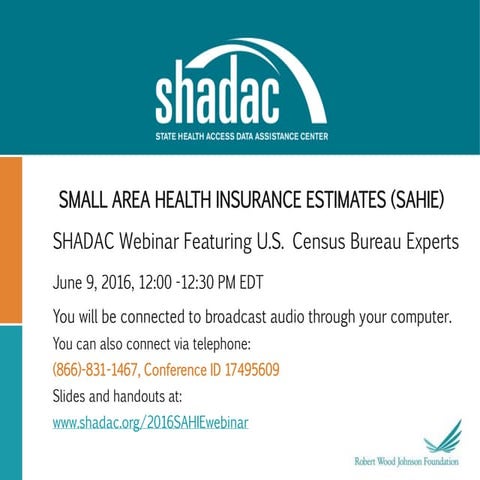 shadac
STATE HEALTH ACCESS DATA ASSISTANCE CENTER

SMALL AREA HEALTH INSURANCE ESTIMATES (SAHIE)

SHADAC Webinar Featuring U.S. Census Bureau Experts

June 9, 2016, 12:00 -12:30 PM EDT

You will be connected to broadcast audio through your computer.

You can also connect via telephone:

(866)-831-1467, Conference ID 17495609

Slides and handouts at:

www.shadac.org/2016SAHIEwebinar

Robert Wood Johnson Foundation